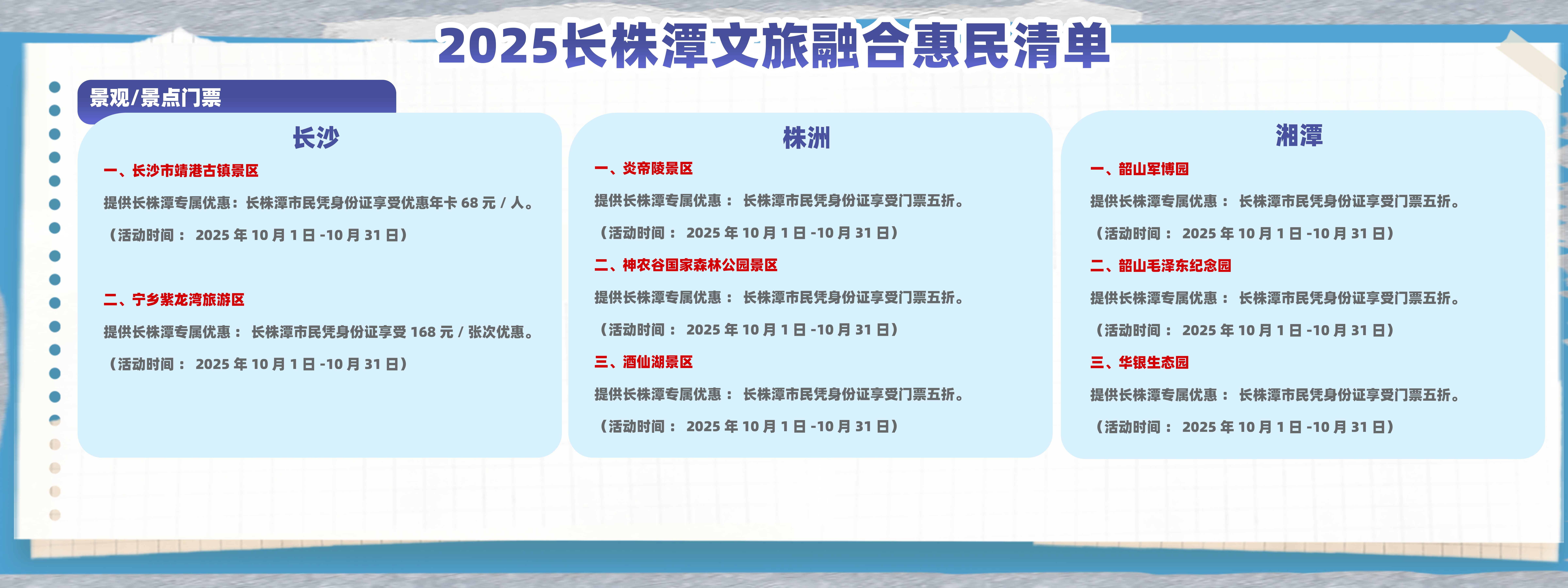 2025长株潭文旅融合惠民清单

景观/景点门票

长沙

一、长沙市靖港古镇景区

提供长株潭专属优惠：长株潭市民凭身份证享受优惠年卡 68 元 / 人。

（活动时间： 2025 年 10 月 1 日 -10 月 31 日）

二、宁乡紫龙湾旅游区

提供长株潭专属优惠： 长株潭市民凭身份证享受 168 元 / 张次优惠。

（活动时间： 2025 年 10 月 1 日 -10 月 31 日）

株洲

一、炎帝陵景区

提供长株潭专属优惠： 长株潭市民凭身份证享受门票五折。

（活动时间： 2025 年 10 月 1 日 -10 月 31 日）

二、神农谷国家森林公园景区

提供长株潭专属优惠： 长株潭市民凭身份证享受门票五折。

（活动时间： 2025 年 10 月 1 日 -10 月 31 日）

三、酒仙湖景区

提供长株潭专属优惠： 长株潭市民凭身份证享受门票五折。

（活动时间： 2025 年 10 月 1 日 -10 月 31 日）

湘潭

一、韶山军博园

提供长株潭专属优惠： 长株潭市民凭身份证享受门票五折。

（活动时间： 2025 年 10 月 1 日 -10 月 31 日）

二、韶山毛泽东纪念园

提供长株潭专属优惠： 长株潭市民凭身份证享受门票五折。

（活动时间： 2025 年 10 月 1 日 -10 月 31 日）

三、华银生态园

提供长株潭专属优惠： 长株潭市民凭身份证享受门票五折。

（活动时间： 2025 年 10 月 1 日 -10 月 31 日）